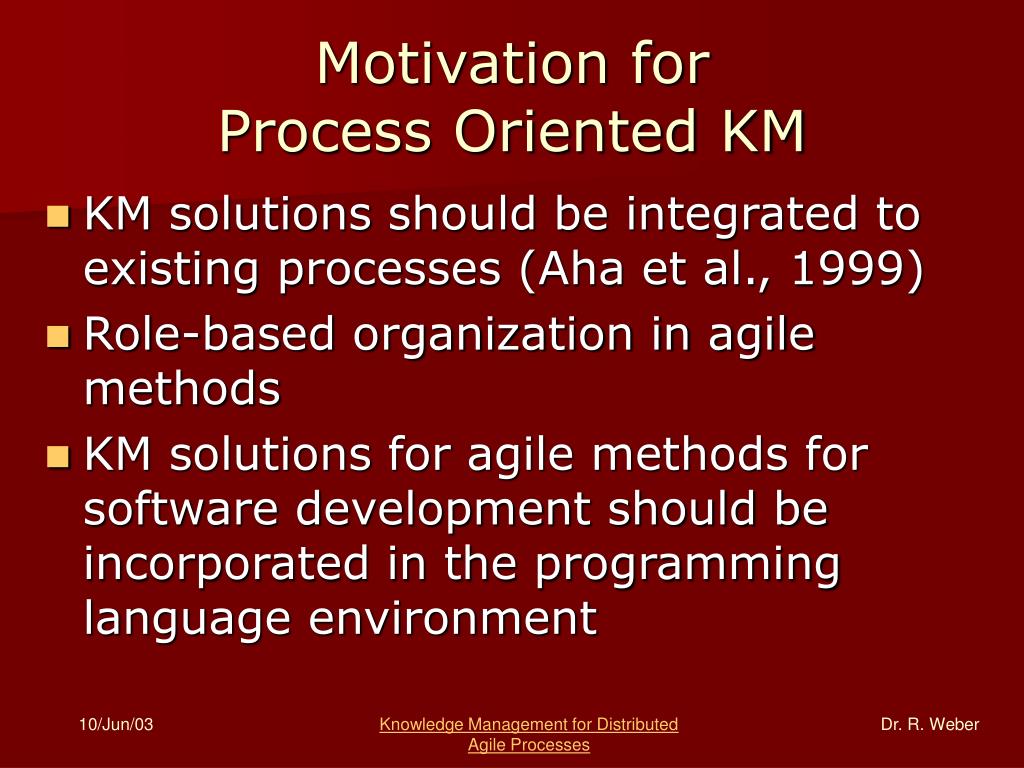 Motivation for
Process Oriented KM

KM solutions should be integrated to existing processes (Aha et al., 1999)

Role-based organization in agile methods

KM solutions for agile methods for software development should be incorporated in the programming language environment

10/Jun/03

Knowledge Management for Distributed Agile Processes

Dr. R. Weber